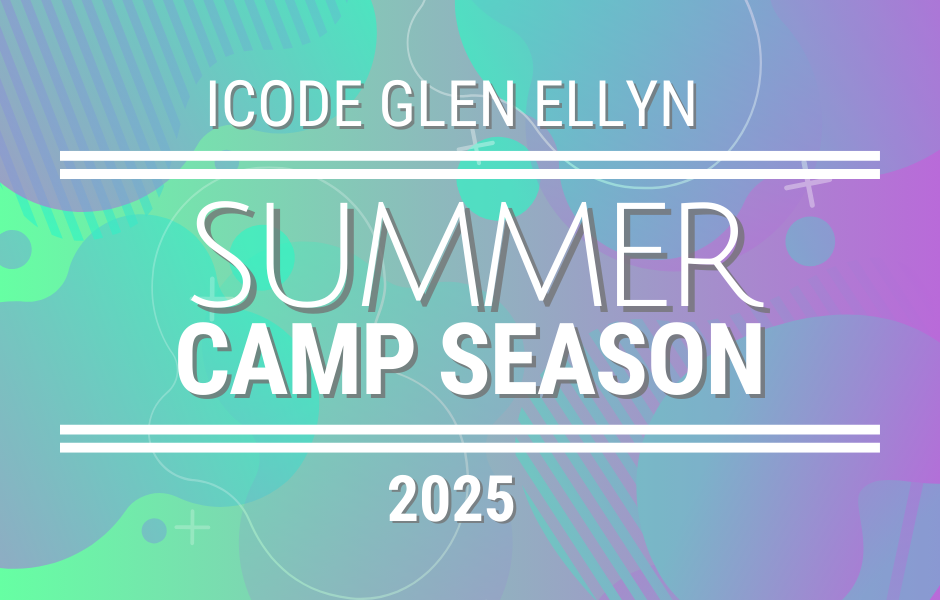 ICODE GLEN ELLYN

SUMMER
CAMP SEASON

2025